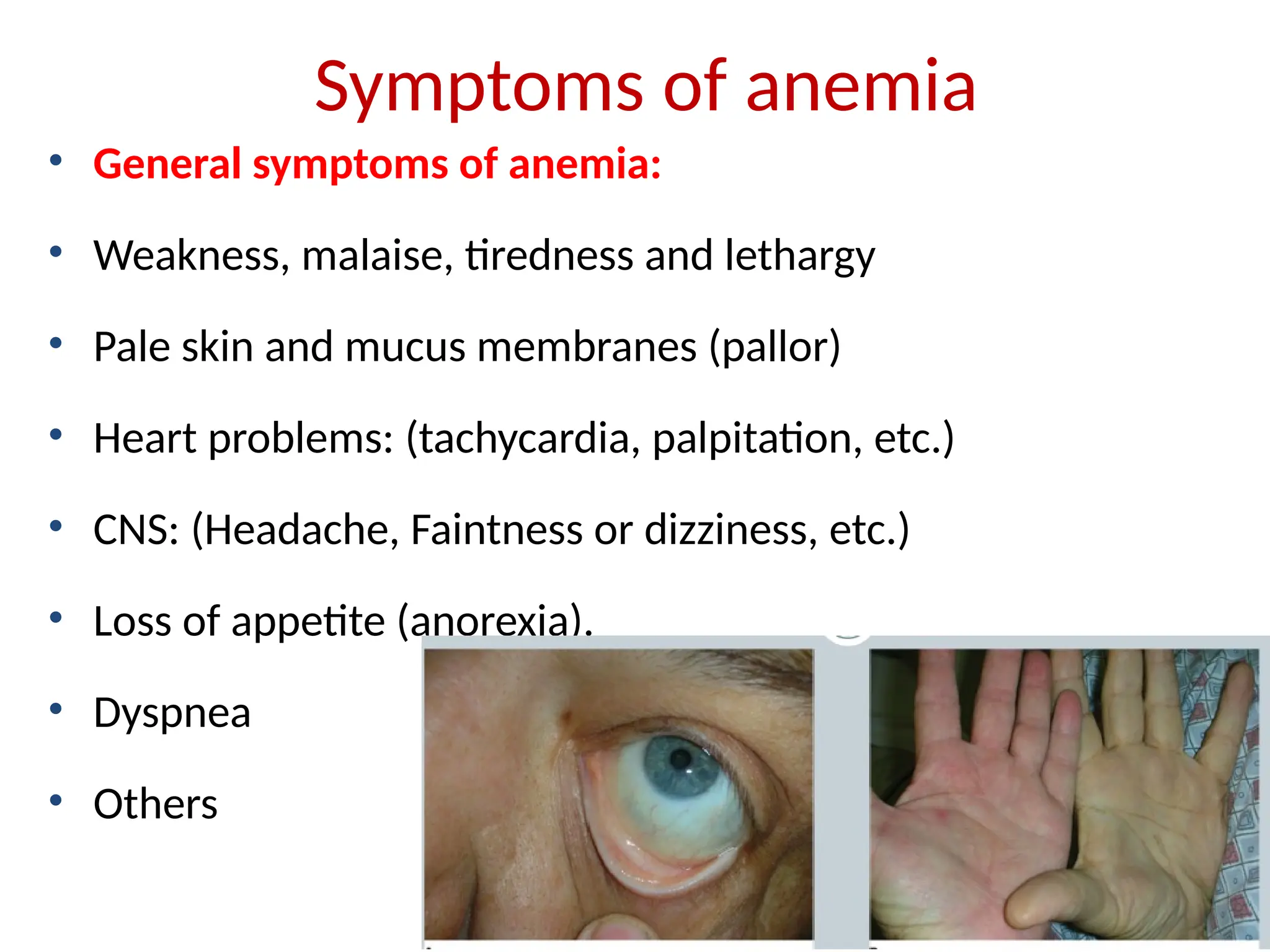 Symptoms of anemia

• General symptoms of anemia:

• Weakness, malaise, tiredness and lethargy

• Pale skin and mucus membranes (pallor)

• Heart problems: (tachycardia, palpitation, etc.)

• CNS: (Headache, Faintness or dizziness, etc.)

• Loss of appetite (anorexia).

• Dyspnea

• Others